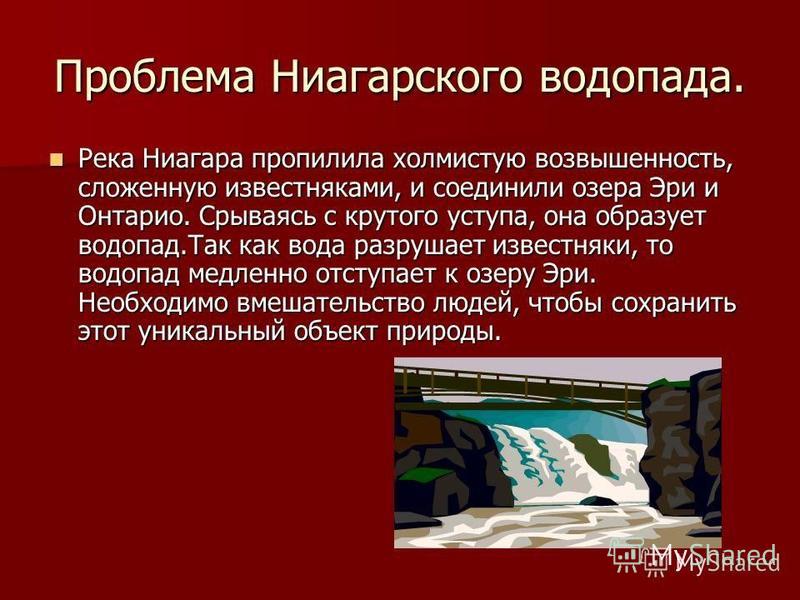 Проблема Ниагарского водопада.

Река Ниагара пропилила холмистую возвышенность, сложенную известняками, и соединили озера Эри и Онтарио. Срываясь с крутого уступа, она образует водопад.Так как вода разрушает известняки, то водопад медленно отступает к озеру Эри. Необходимо вмешательство людей, чтобы сохранить этот уникальный объект природы.

MyShared